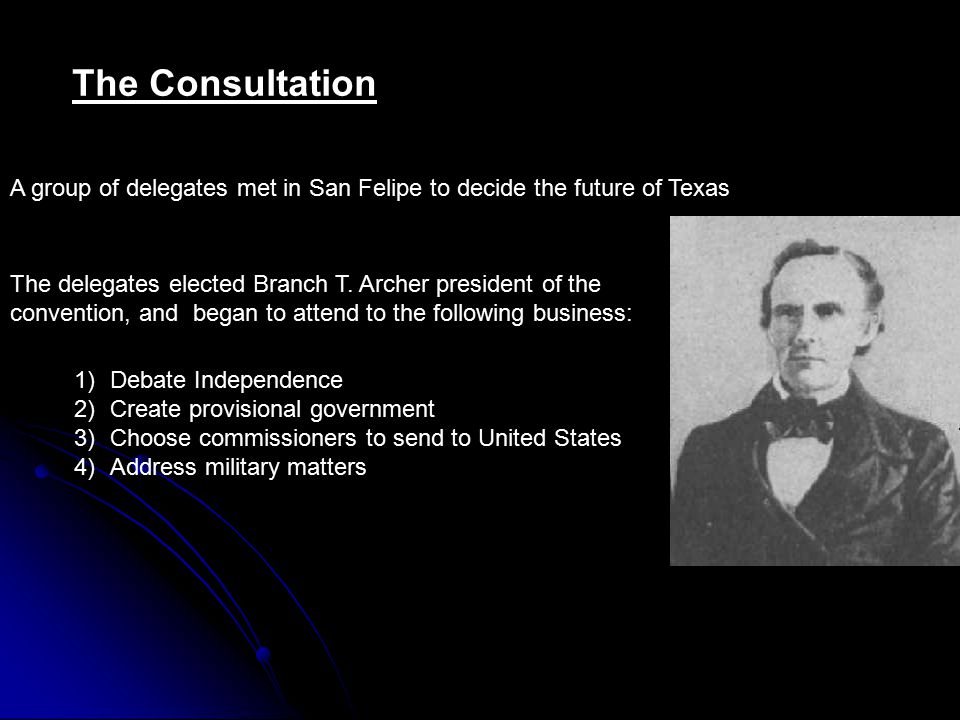 The Consultation

A group of delegates met in San Felipe to decide the future of Texas

The delegates elected Branch T. Archer president of the convention, and began to attend to the following business:

1) Debate Independence
2) Create provisional government
3) Choose commissioners to send to United States
4) Address military matters